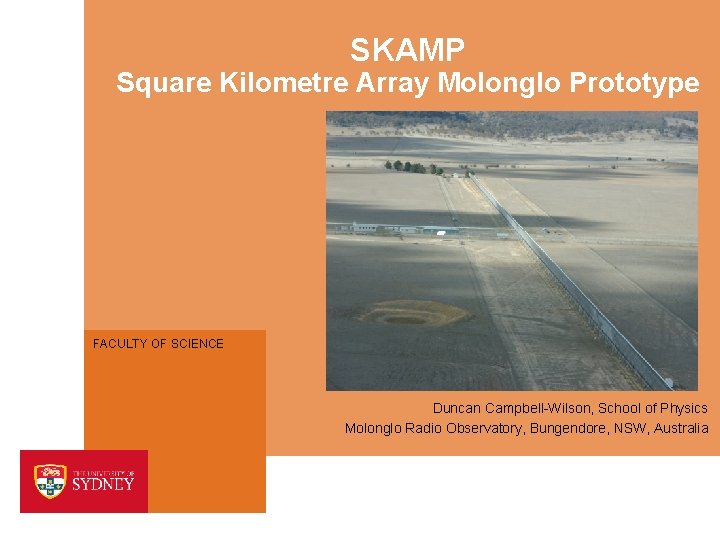 SKAMP
Square Kilometre Array Molonglo Prototype

FACULTY OF SCIENCE

Duncan Campbell-Wilson, School of Physics
Molonglo Radio Observatory, Bungendore, NSW, Australia

THE UNIVERSITY OF
SYDNEY